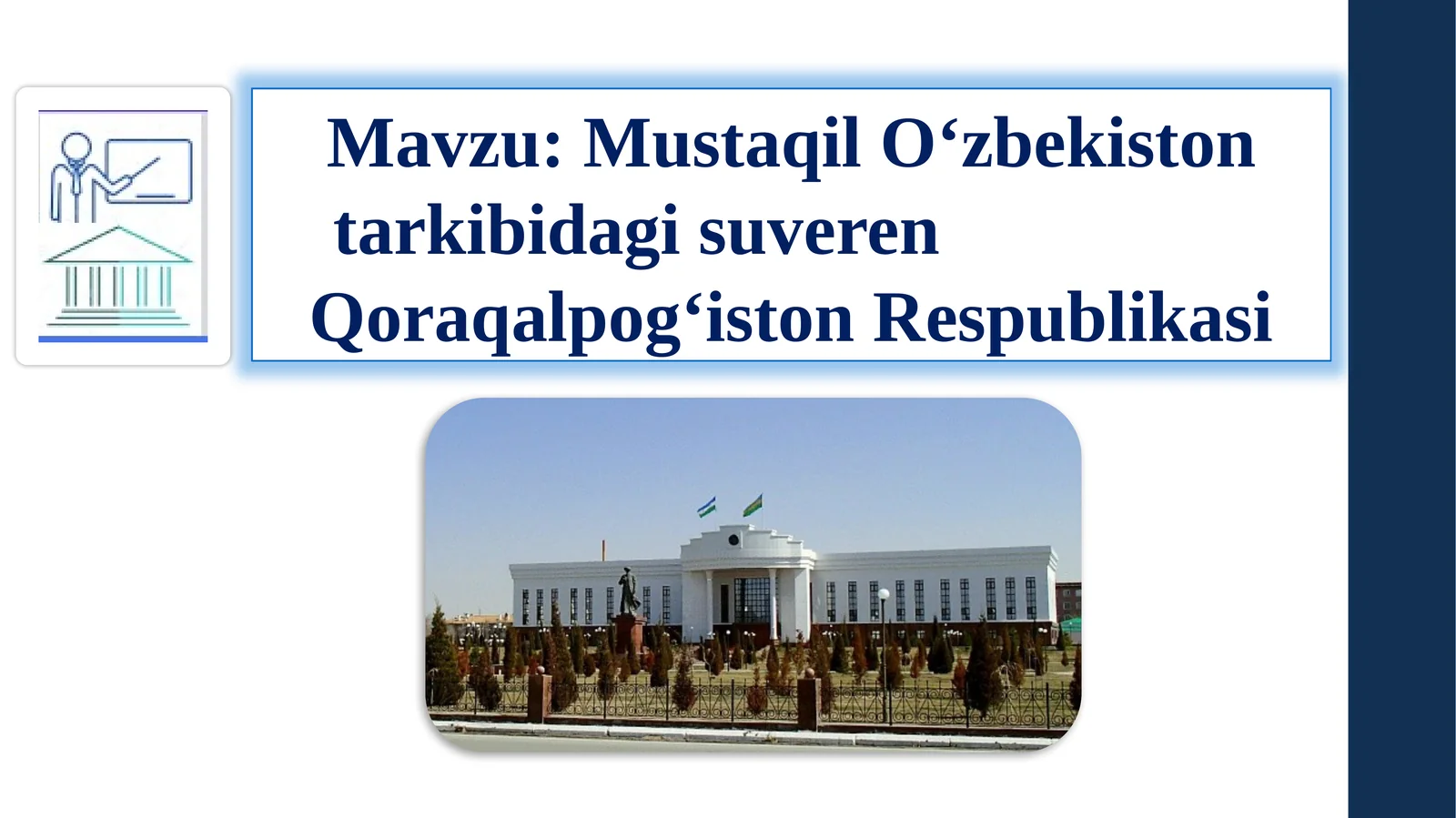 Mavzu: Mustaqil O‘zbekiston tarkibidagi suveren Qoraqalpog‘iston Respublikasi